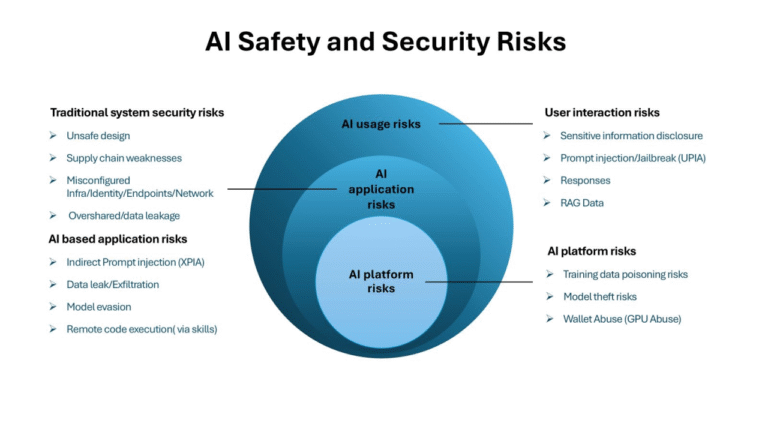 AI Safety and Security Risks

Traditional system security risks
➢ Unsafe design
➢ Supply chain weaknesses
➢ Misconfigured Infra/Identity/Endpoints/Network
➢ Overshared/data leakage

AI based application risks
➢ Indirect Prompt injection (XPIA)
➢ Data leak/Exfiltration
➢ Model evasion
➢ Remote code execution( via skills)

AI usage risks

AI application risks

AI platform risks

User interaction risks
➢ Sensitive information disclosure
➢ Prompt injection/Jailbreak (UPIA)
➢ Responses
➢ RAG Data

AI platform risks
➢ Training data poisoning risks
➢ Model theft risks
➢ Wallet Abuse (GPU Abuse)